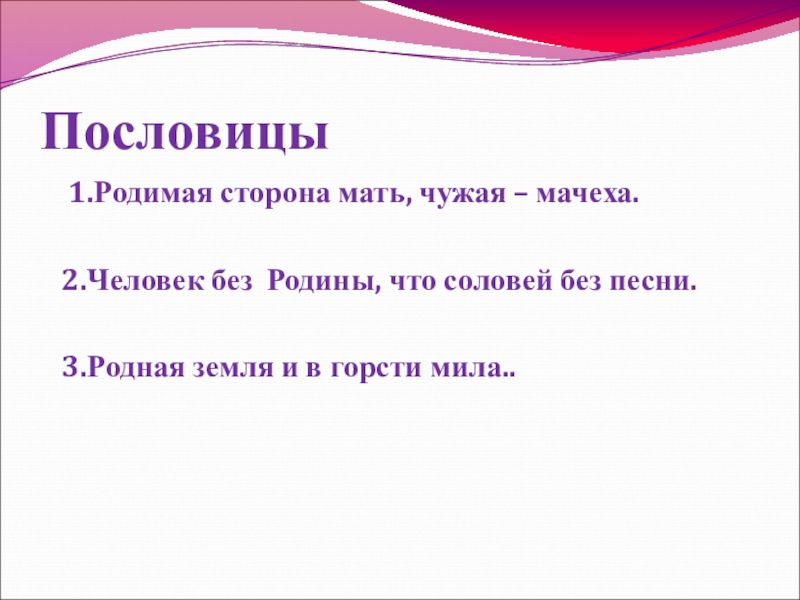 Пословицы

1.Родимая сторона мать, чужая – мачеха.

2.Человек без Родины, что соловей без песни.

3.Родная земля и в горсти мила..